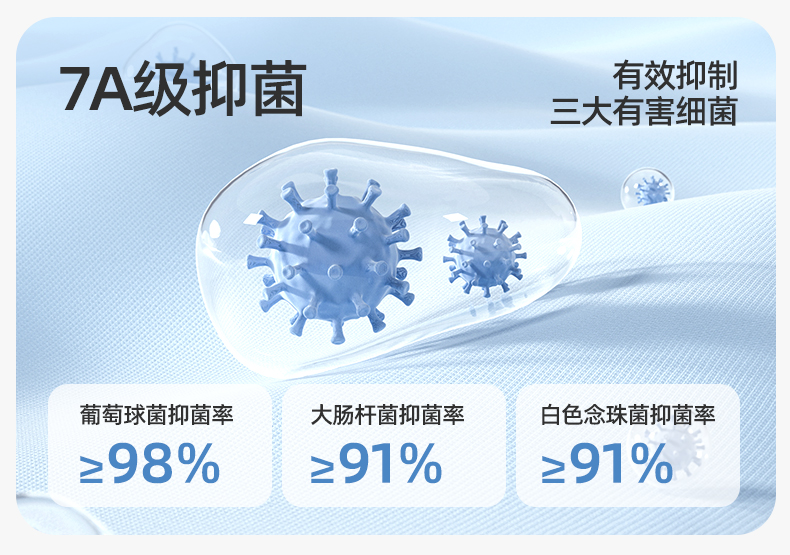 7A级抑菌

有效抑制
三大有害细菌

葡萄球菌抑菌率
≥98%

大肠杆菌抑菌率
≥91%

白色念珠菌抑菌率
≥91%